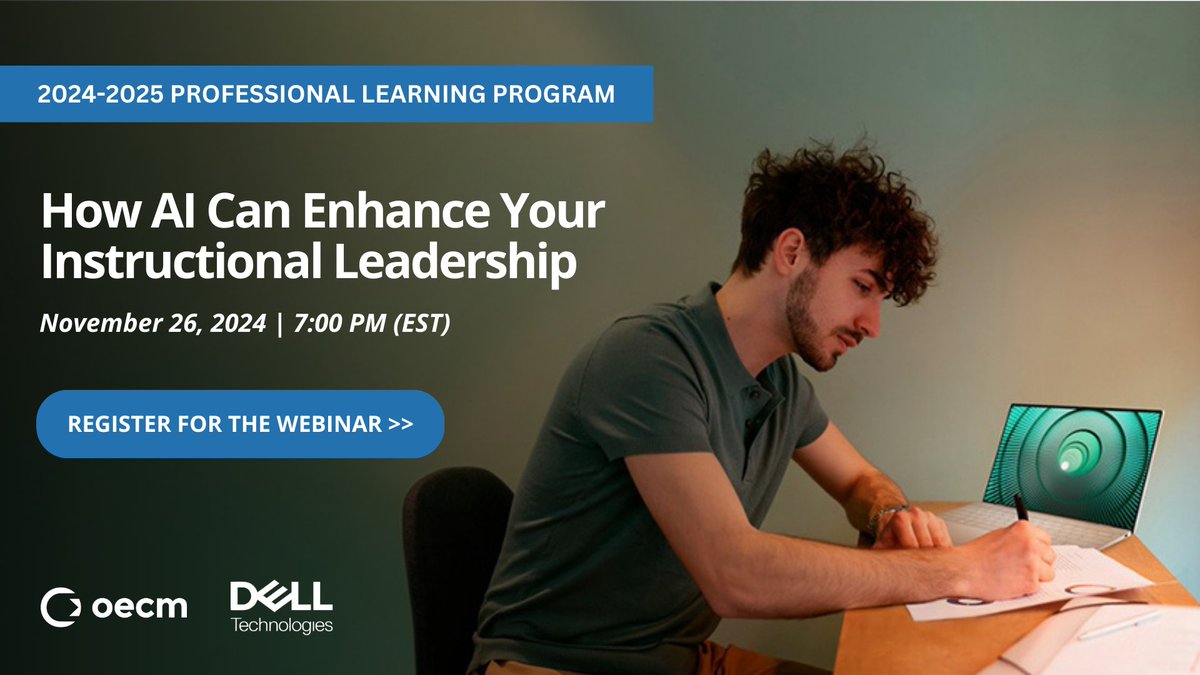 2024-2025 PROFESSIONAL LEARNING PROGRAM

How AI Can Enhance Your Instructional Leadership

November 26, 2024 | 7:00 PM (EST)

REGISTER FOR THE WEBINAR >>

oecm

DELL Technologies